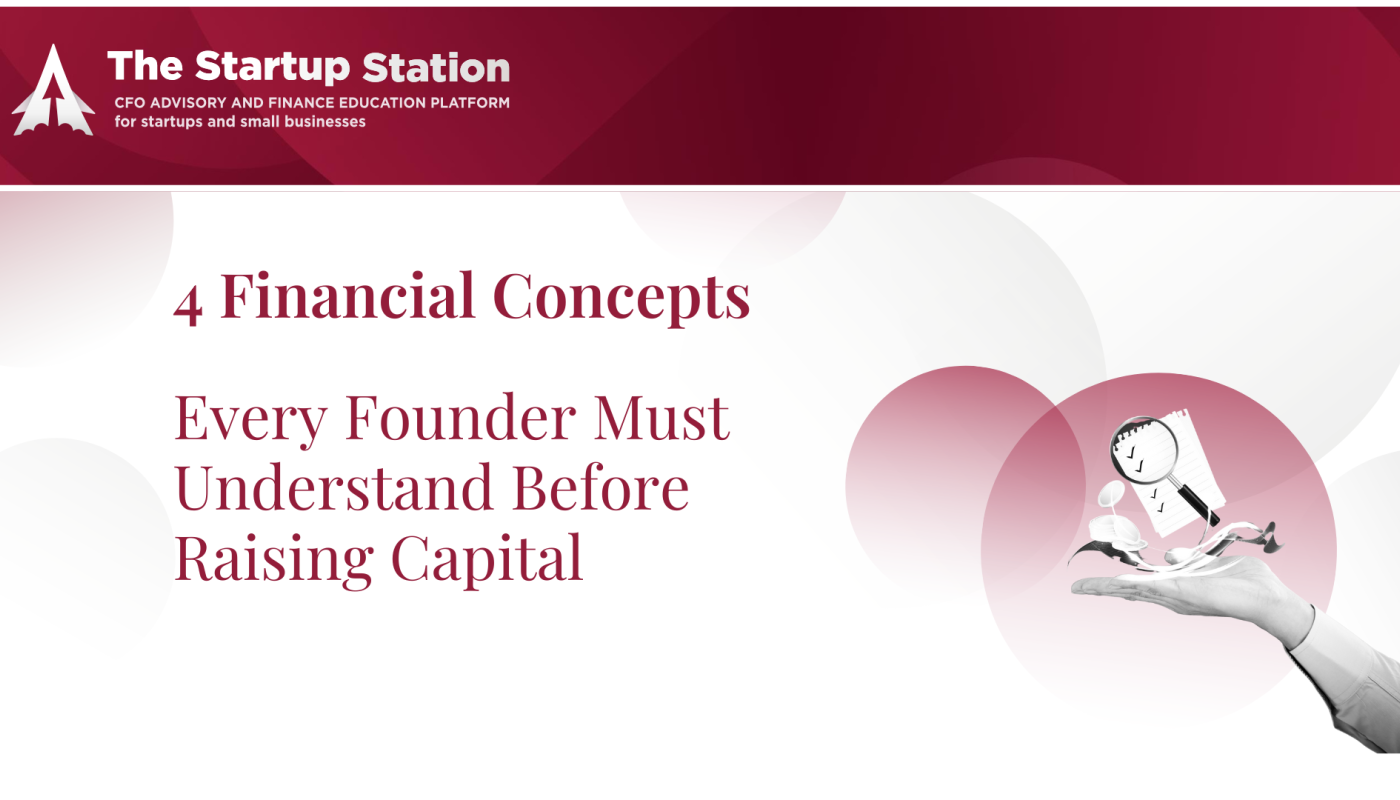 The Startup Station
CFO ADVISORY AND FINANCE EDUCATION PLATFORM
for startups and small businesses

4 Financial Concepts

Every Founder Must Understand Before Raising Capital